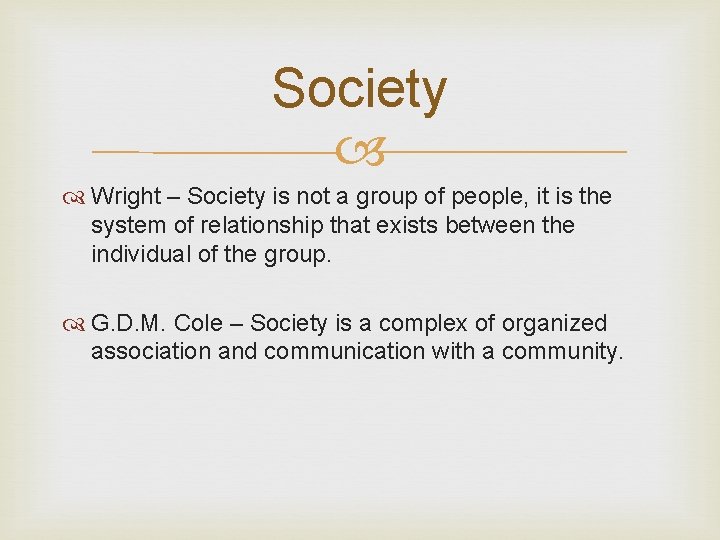 Society

Wright – Society is not a group of people, it is the system of relationship that exists between the individual of the group.

G.D.M. Cole – Society is a complex of organized association and communication with a community.